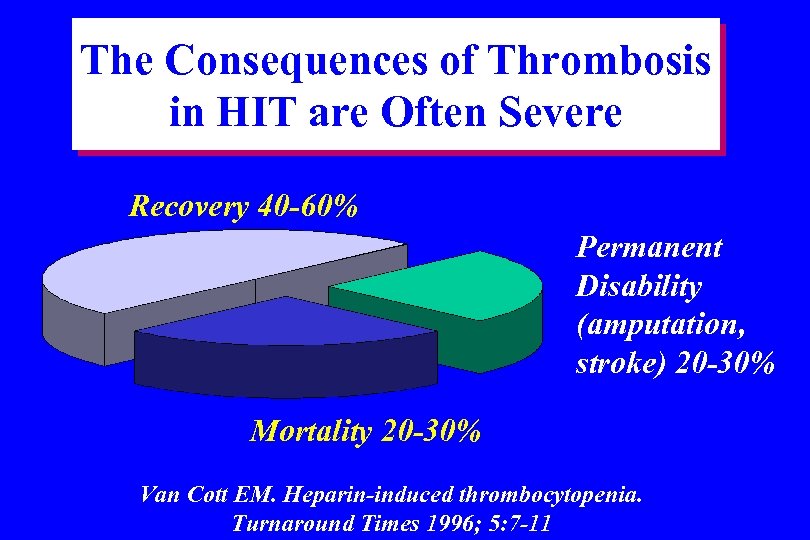 The Consequences of Thrombosis in HIT are Often Severe

Recovery 40-60%

Permanent Disability (amputation, stroke) 20-30%

Mortality 20-30%

Van Cott EM. Heparin-induced thrombocytopenia. Turnaround Times 1996; 5:7-11